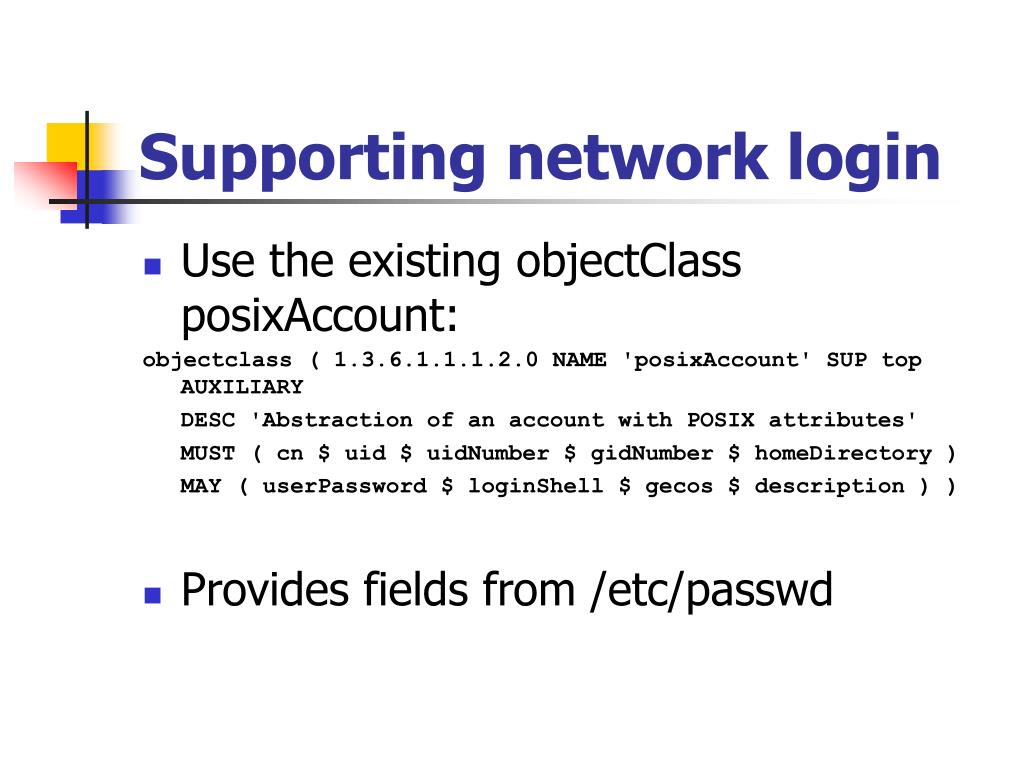 Supporting network login

Use the existing objectClass posixAccount:

objectclass ( 1.3.6.1.1.1.2.0 NAME 'posixAccount' SUP top AUXILIARY
DESC 'Abstraction of an account with POSIX attributes'
MUST ( cn \$ uid \$ uidNumber \$ gidNumber \$ homeDirectory )
MAY ( userPassword \$ loginShell \$ gecos \$ description ) )

Provides fields from /etc/passwd